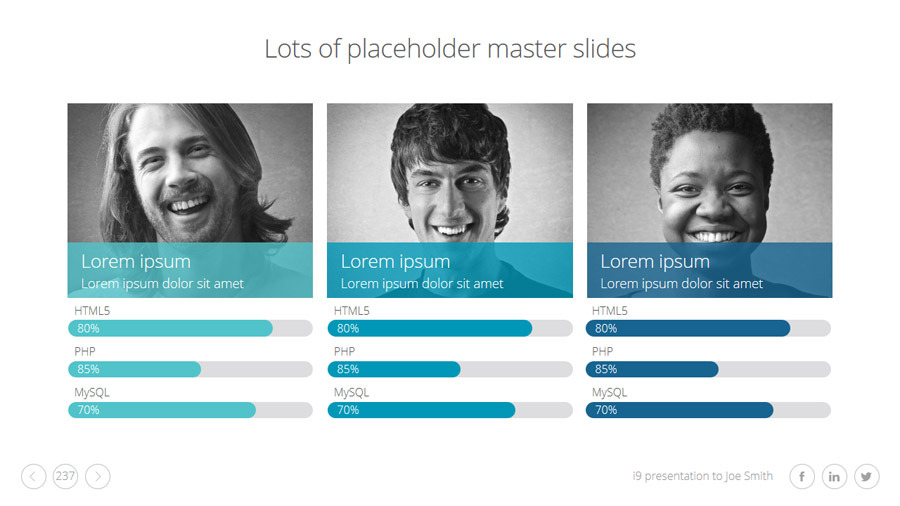 Lots of placeholder master slides

Lorem ipsum
Lorem ipsum dolor sit amet

HTML5
80%
PHP
85%
MySQL
70%

Lorem ipsum
Lorem ipsum dolor sit amet

HTML5
80%
PHP
85%
MySQL
70%

Lorem ipsum
Lorem ipsum dolor sit amet

HTML5
80%
PHP
85%
MySQL
70%

237

i9 presentation to Joe Smith

f in